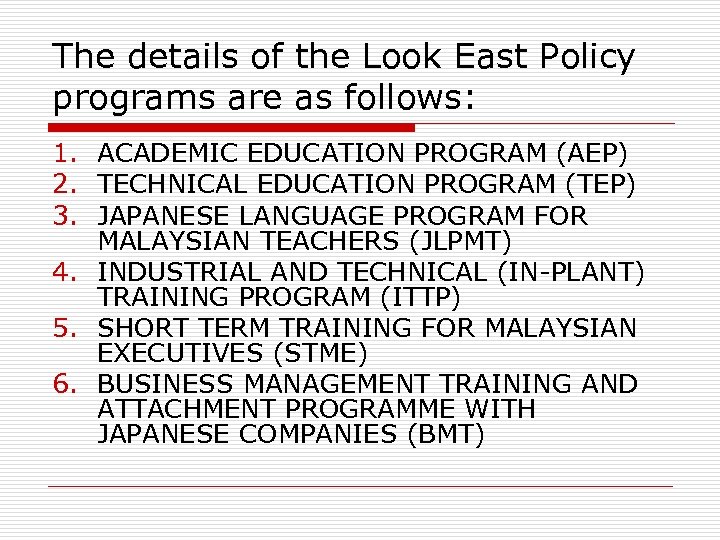 The details of the Look East Policy programs are as follows:

1. ACADEMIC EDUCATION PROGRAM (AEP)
2. TECHNICAL EDUCATION PROGRAM (TEP)
3. JAPANESE LANGUAGE PROGRAM FOR MALAYSIAN TEACHERS (JLPMT)
4. INDUSTRIAL AND TECHNICAL (IN-PLANT) TRAINING PROGRAM (ITTP)
5. SHORT TERM TRAINING FOR MALAYSIAN EXECUTIVES (STME)
6. BUSINESS MANAGEMENT TRAINING AND ATTACHMENT PROGRAMME WITH JAPANESE COMPANIES (BMT)